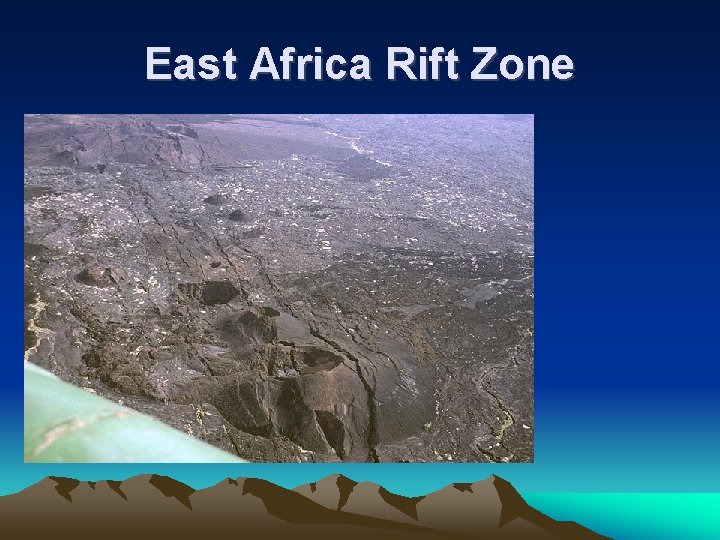 East Africa Rift Zone